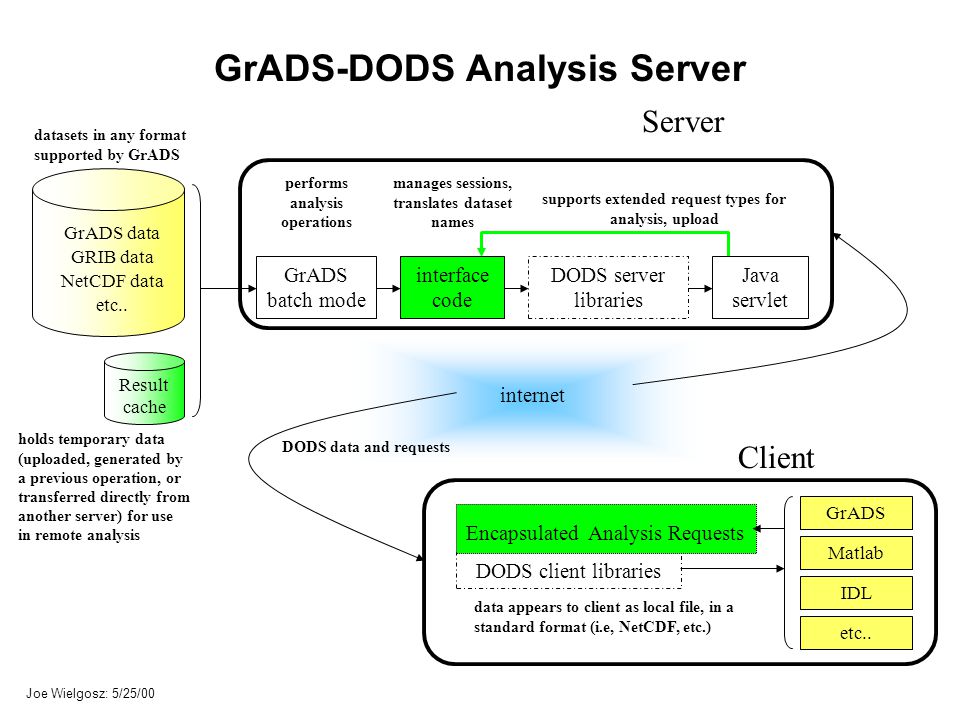 GrADS-DODS Analysis Server

Server

datasets in any format supported by GrADS

GrADS data
GRIB data
NetCDF data
etc..

Result cache

holds temporary data (uploaded, generated by a previous operation, or transferred directly from another server) for use in remote analysis

performs analysis operations

manages sessions, translates dataset names

supports extended request types for analysis, upload

GrADS batch mode

interface code

DODS server libraries

Java servlet

internet

DODS data and requests

Client

Encapsulated Analysis Requests

DODS client libraries

data appears to client as local file, in a standard format (i.e, NetCDF, etc.)

GrADS

Matlab

IDL

etc..

Joe Wielgosz: 5/25/00